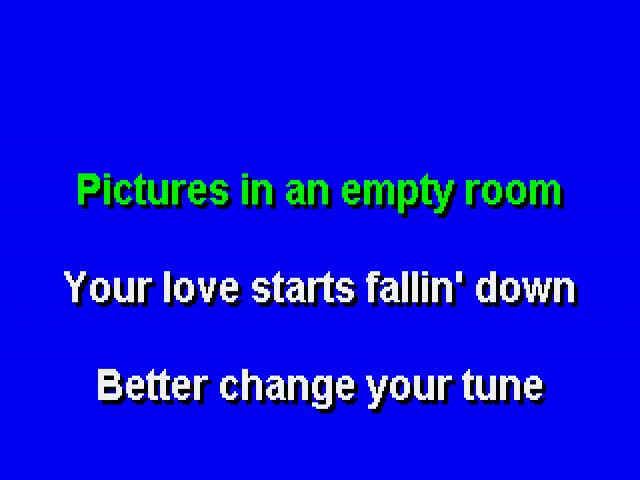 Pictures in an empty room

Your love starts fallin' down

Better change your tune